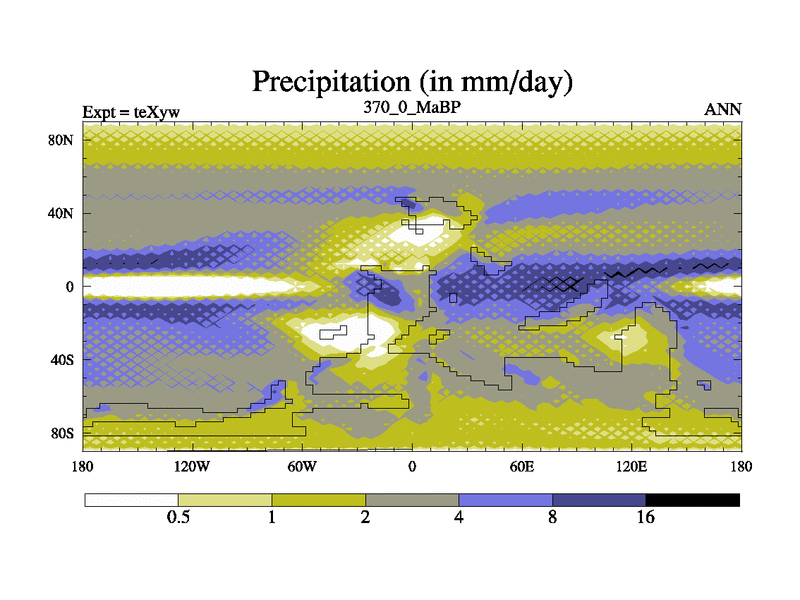 Precipitation (in mm/day)

Expt = teXyw

370_0_MaBP

ANN

80N

40N

0

40S

80S

180

120W

60W

0

60E

120E

180

0.5

1

2

4

8

16